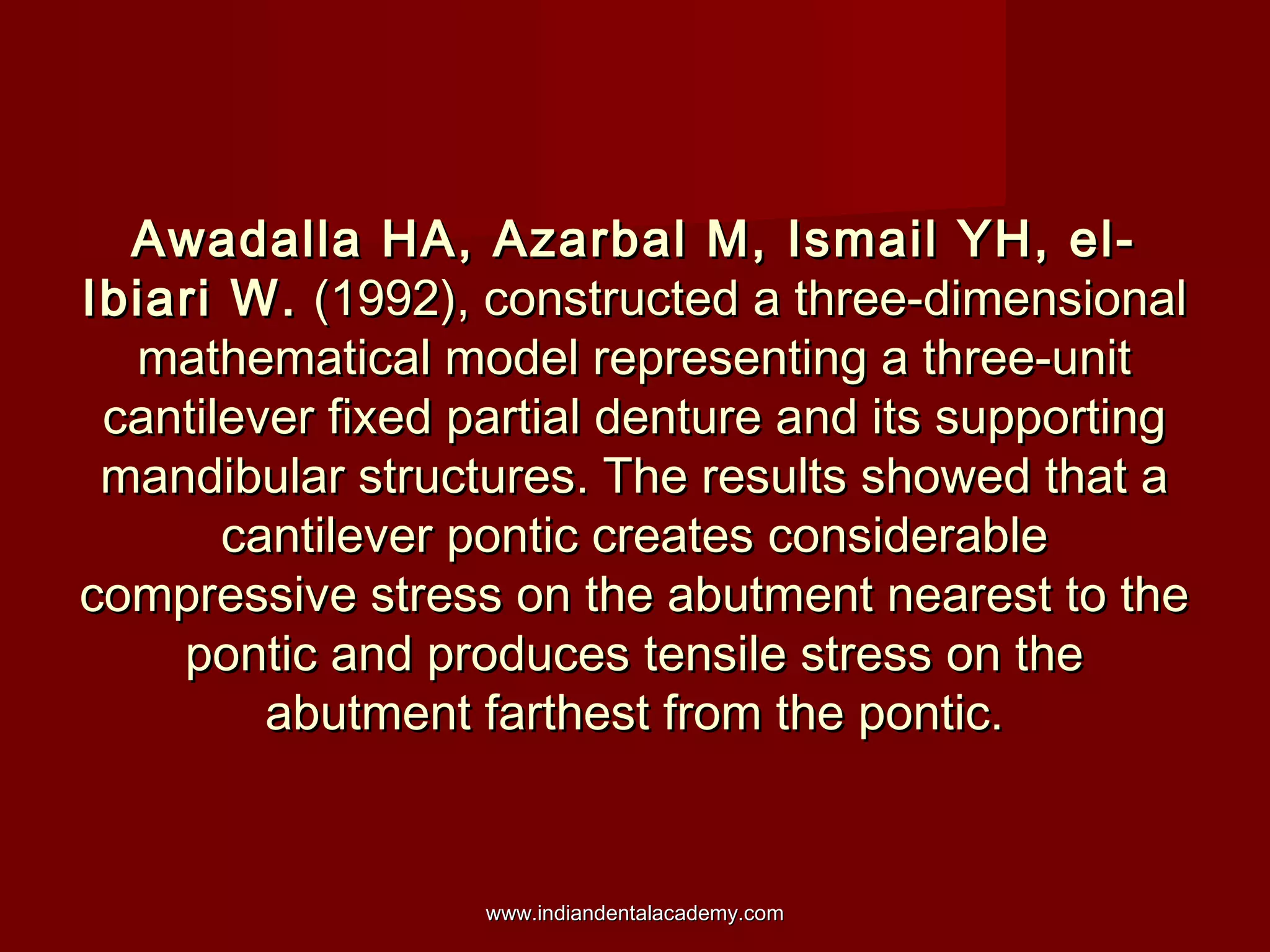 Awadalla HA, Azarbal M, Ismail YH, el-Ibiari W. (1992), constructed a three-dimensional mathematical model representing a three-unit cantilever fixed partial denture and its supporting mandibular structures. The results showed that a cantilever pontic creates considerable compressive stress on the abutment nearest to the pontic and produces tensile stress on the abutment farthest from the pontic.

www.indiandentalacademy.com